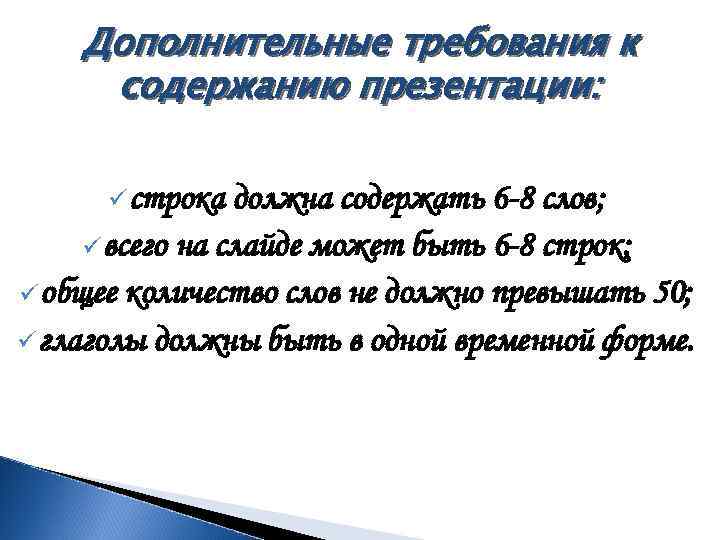 Дополнительные требования к содержанию презентации:

✓ строка должна содержать 6-8 слов;
✓ всего на слайде может быть 6-8 строк;
✓ общее количество слов не должно превышать 50;
✓ глаголы должны быть в одной временной форме.